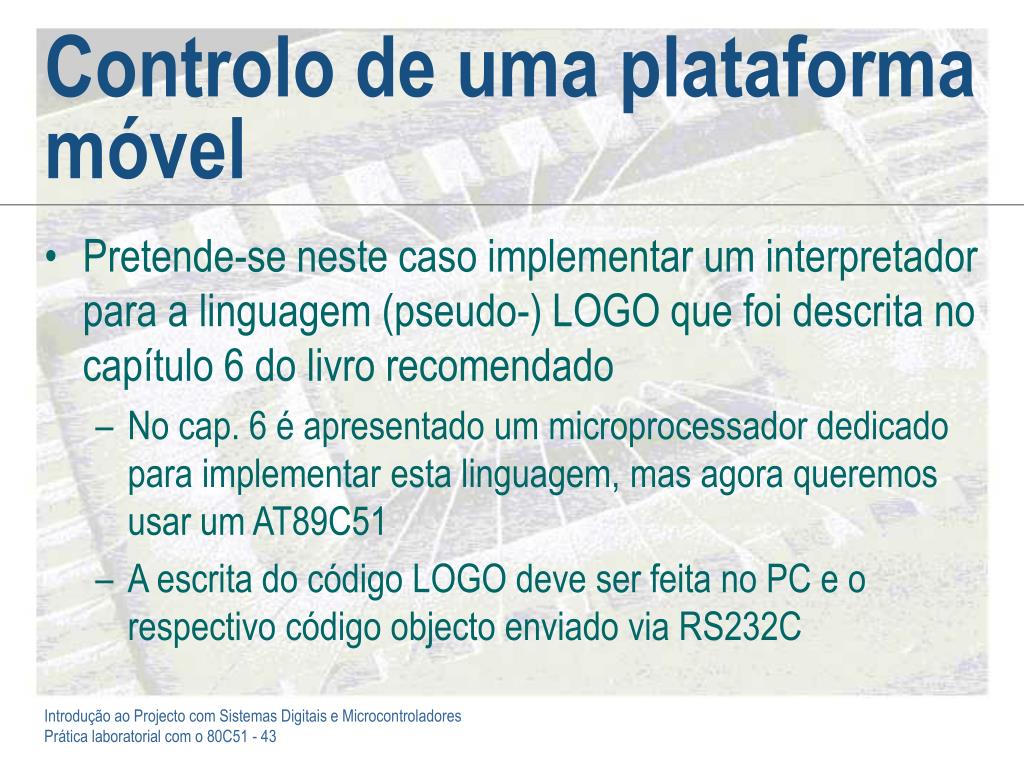 Controlo de uma plataforma móvel

• Pretende-se neste caso implementar um interpretador para a linguagem (pseudo-) LOGO que foi descrita no capítulo 6 do livro recomendado

– No cap. 6 é apresentado um microprocessador dedicado para implementar esta linguagem, mas agora queremos usar um AT89C51

– A escrita do código LOGO deve ser feita no PC e o respectivo código objecto enviado via RS232C

Introdução ao Projecto com Sistemas Digitais e Microcontroladores
Prática laboratorial com o 80C51 - 43